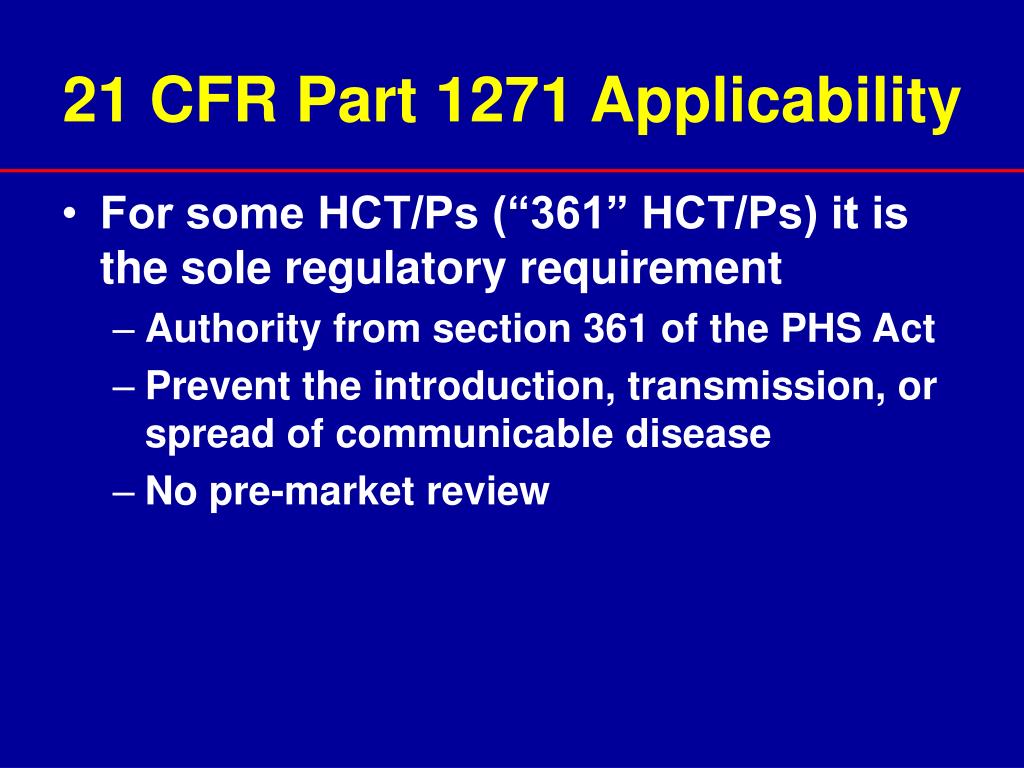 21 CFR Part 1271 Applicability

• For some HCT/Ps (“361” HCT/Ps) it is the sole regulatory requirement
– Authority from section 361 of the PHS Act
– Prevent the introduction, transmission, or spread of communicable disease
– No pre-market review